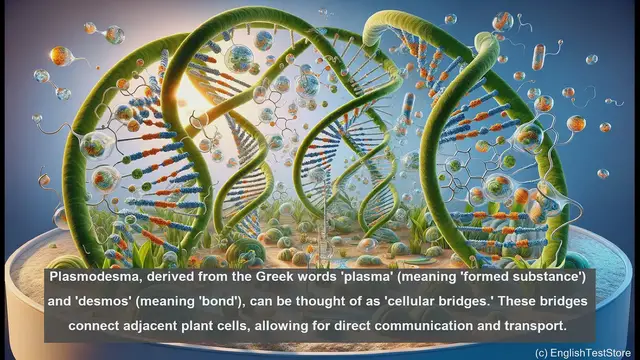 Plasmodesma, derived from the Greek words 'plasma' (meaning 'formed substance') and 'desmos' (meaning 'bond'), can be thought of as 'cellular bridges.' These bridges connect adjacent plant cells, allowing for direct communication and transport.

(c) EnglishTestStore